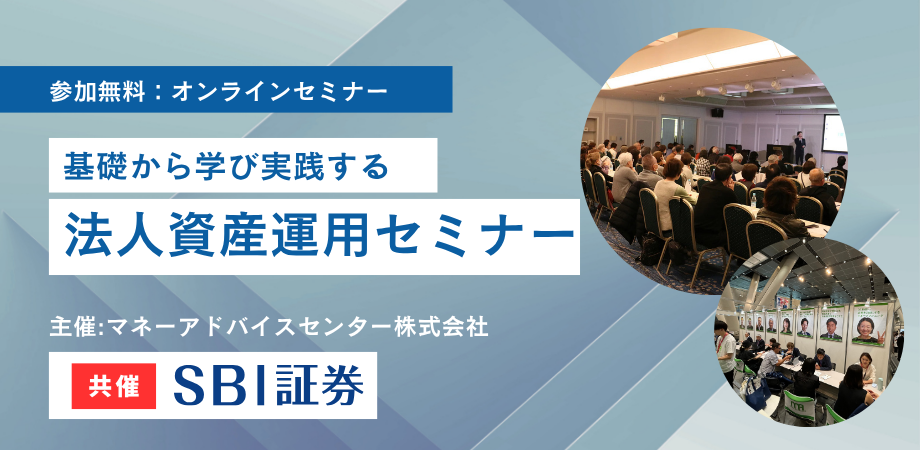 参加無料：オンラインセミナー

基礎から学び実践する

法人資産運用セミナー

主催:マネーアドバイスセンター株式会社

共催 SBI証券